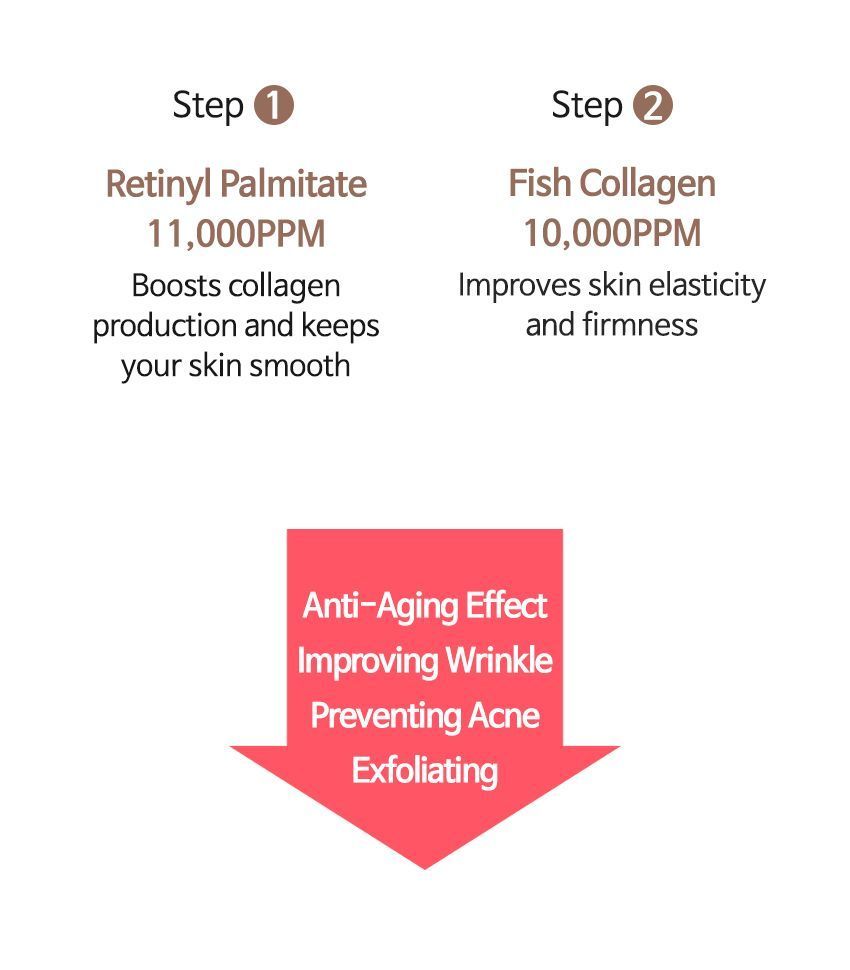 Step 1

Retinyl Palmitate
11,000PPM

Boosts collagen production and keeps your skin smooth

Step 2

Fish Collagen
10,000PPM

Improves skin elasticity and firmness

Anti-Aging Effect
Improving Wrinkle
Preventing Acne
Exfoliating